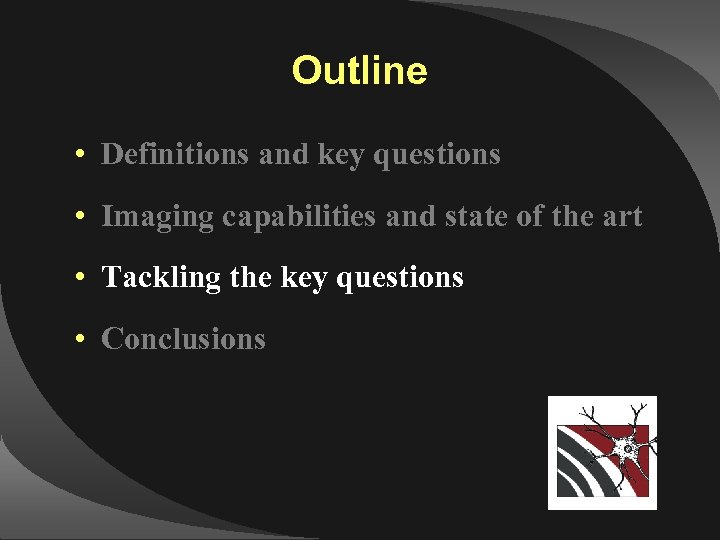 Outline

• Definitions and key questions
• Imaging capabilities and state of the art
• Tackling the key questions
• Conclusions